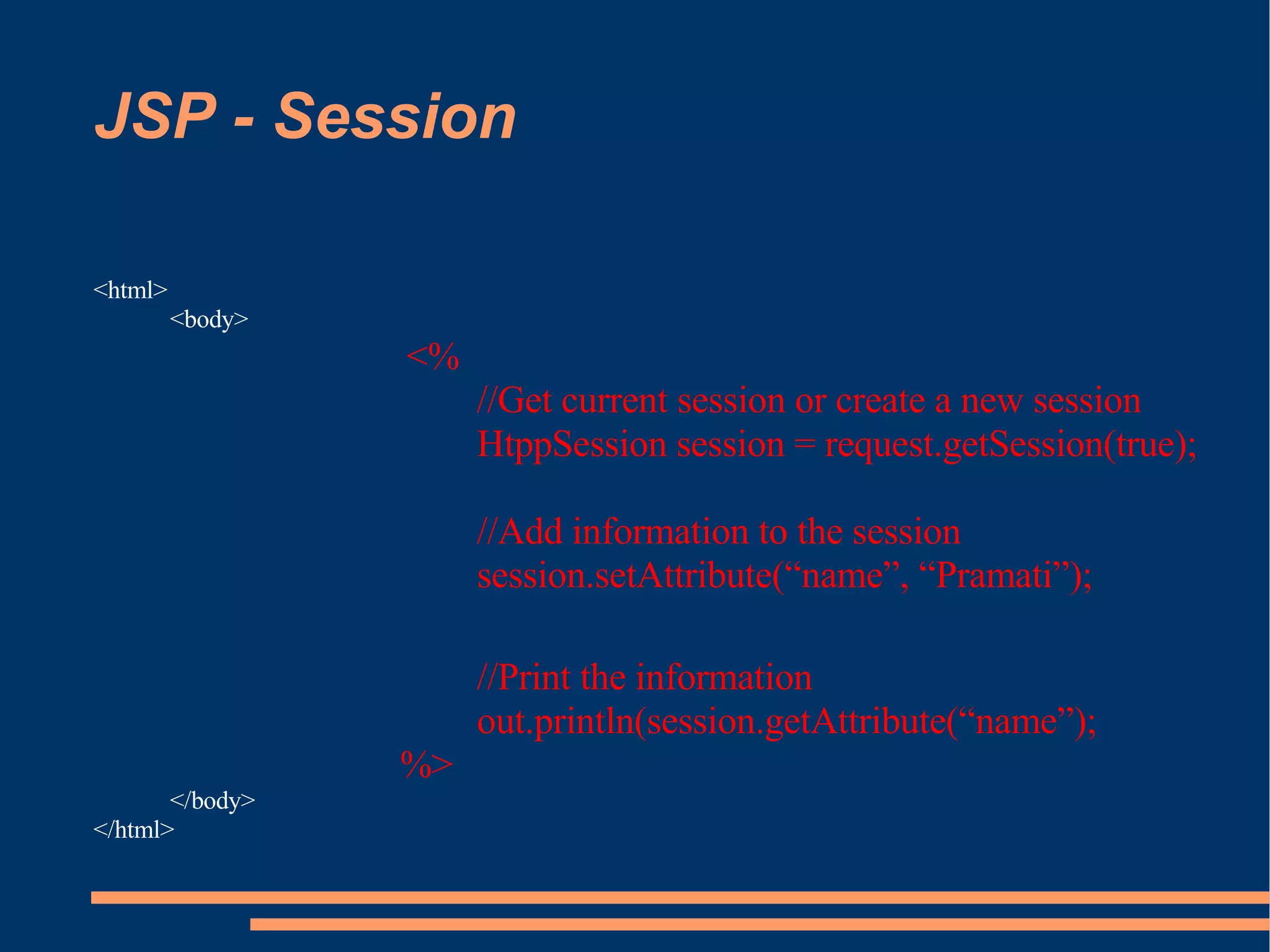 JSP - Session

<html>
<body>
<%
//Get current session or create a new session
HtppSession session = request.getSession(true);

//Add information to the session
session.setAttribute(“name”, “Pramati”);

//Print the information
out.println(session.getAttribute(“name”);
%>
</body>
</html>